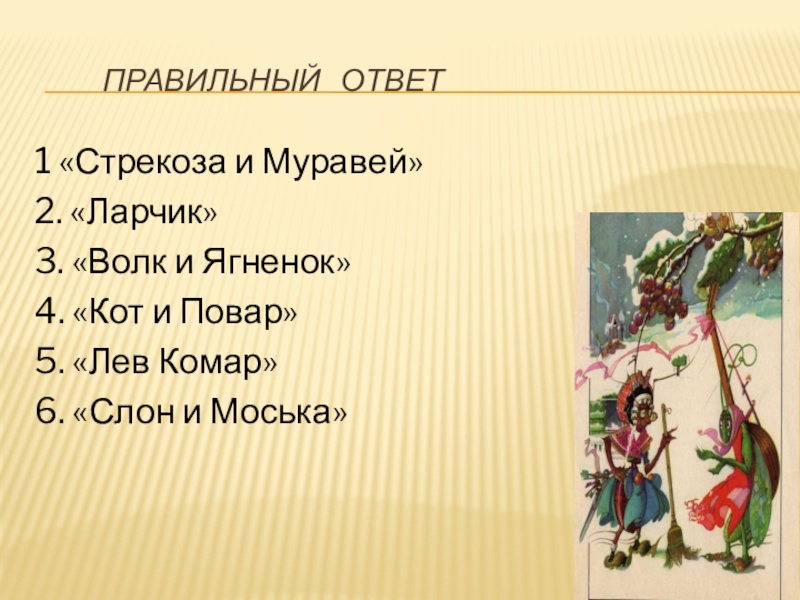 ПРАВИЛЬНЫЙ ОТВЕТ

1 «Стрекоза и Муравей»
2. «Ларчик»
3. «Волк и Ягненок»
4. «Кот и Повар»
5. «Лев Комар»
6. «Слон и Моська»